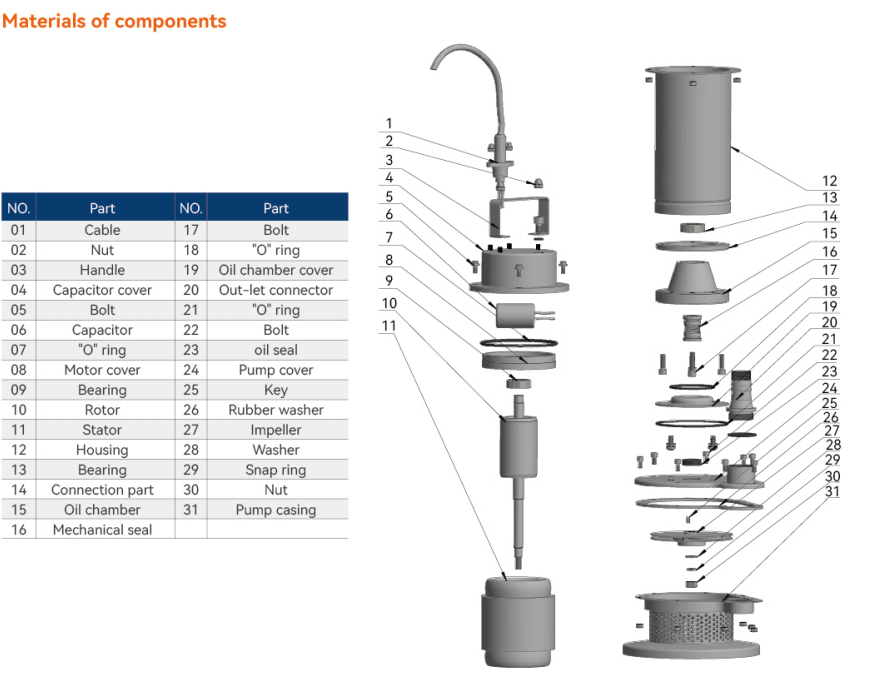 Materials of components

| NO. | Part | NO. | Part |
|---|---|---|---|
| 01 | Cable | 17 | Bolt |
| 02 | Nut | 18 | "O" ring |
| 03 | Handle | 19 | Oil chamber cover |
| 04 | Capacitor cover | 20 | Out-let connector |
| 05 | Bolt | 21 | "O" ring |
| 06 | Capacitor | 22 | Bolt |
| 07 | "O" ring | 23 | oil seal |
| 08 | Motor cover | 24 | Pump cover |
| 09 | Bearing | 25 | Key |
| 10 | Rotor | 26 | Rubber washer |
| 11 | Stator | 27 | Impeller |
| 12 | Housing | 28 | Washer |
| 13 | Bearing | 29 | Snap ring |
| 14 | Connection part | 30 | Nut |
| 15 | Oil chamber | 31 | Pump casing |
| 16 | Mechanical seal | | |

1
2
3
4
5
6
7
8
9
10
11

12
13
14
15
16
17
18
19
20
21
22
23
24
25
26
27
28
29
30
31